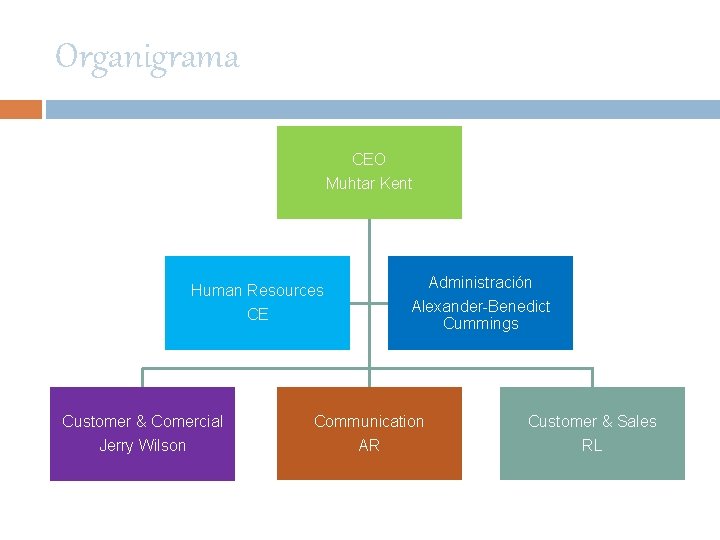 Organigrama

CEO
Muhtar Kent

Human Resources
CE

Administración
Alexander-Benedict Cummings

Customer & Comercial
Jerry Wilson

Communication
AR

Customer & Sales
RL